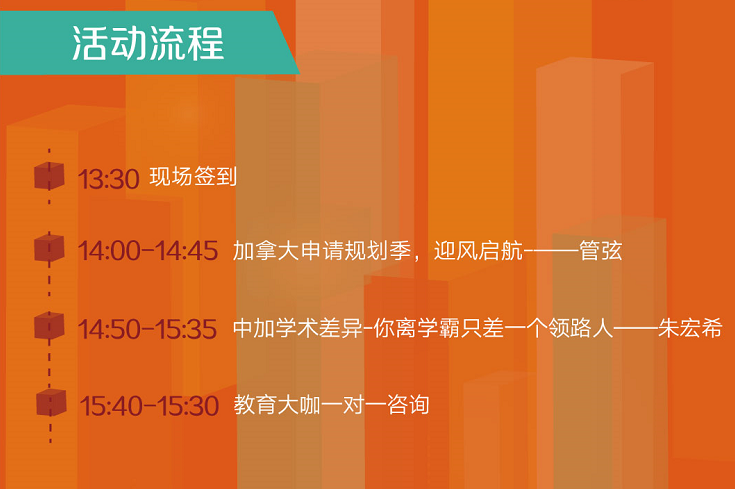 活动流程

13:30 现场签到

14:00-14:45 加拿大申请规划季，迎风启航-——管弦

14:50-15:35 中加学术差异-你离学霸只差一个领路人——朱宏希

15:40-15:30 教育大咖一对一咨询